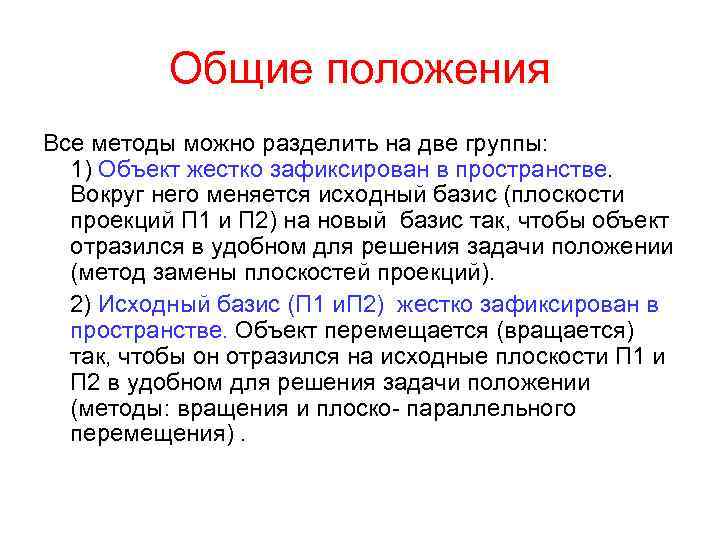 Общие положения

Все методы можно разделить на две группы:

1) Объект жестко зафиксирован в пространстве. Вокруг него меняется исходный базис (плоскости проекций П1 и П2) на новый базис так, чтобы объект отразился в удобном для решения задачи положении (метод замены плоскостей проекций).

2) Исходный базис (П1 иП2) жестко зафиксирован в пространстве. Объект перемещается (вращается) так, чтобы он отразился на исходные плоскости П1 и П2 в удобном для решения задачи положении (методы: вращения и плоско- параллельного перемещения) .